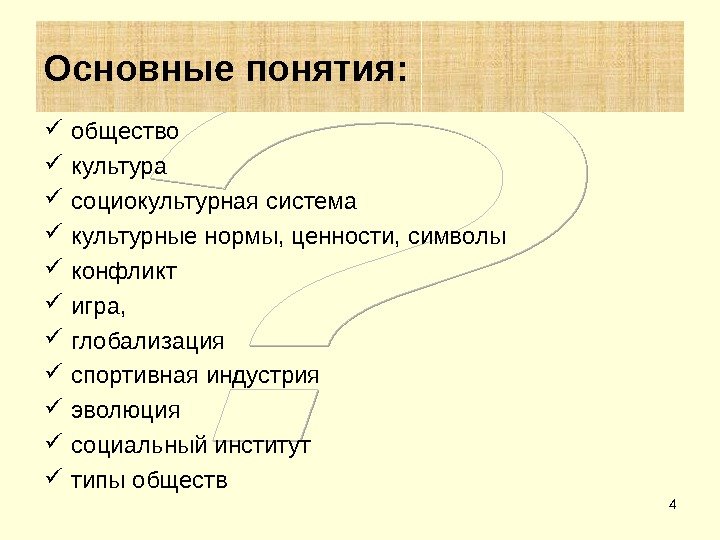 Основные понятия:

✓ общество
✓ культура
✓ социокультурная система
✓ культурные нормы, ценности, символы
✓ конфликт
✓ игра,
✓ глобализация
✓ спортивная индустрия
✓ эволюция
✓ социальный институт
✓ типы обществ

4